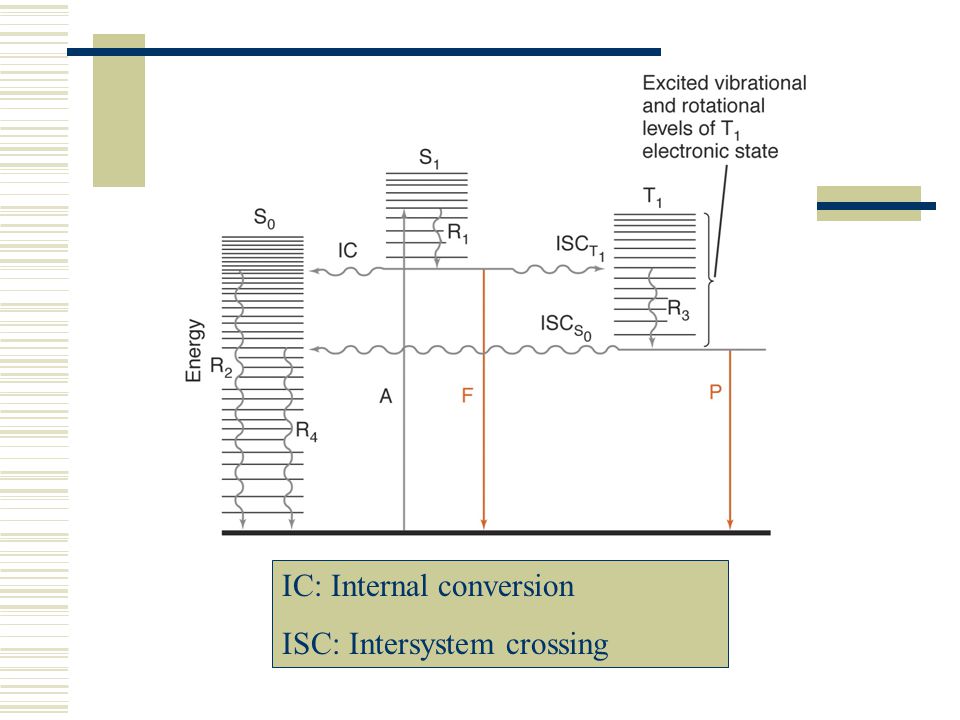 Excited vibrational and rotational levels of $T_1$ electronic state

$S_1$

$T_1$

$S_0$

IC

$R_1$

$ISC_{T_1}$

$R_3$

$ISC_{S_0}$

Energy

$R_2$

$R_4$

A

F

P

IC: Internal conversion

ISC: Intersystem crossing